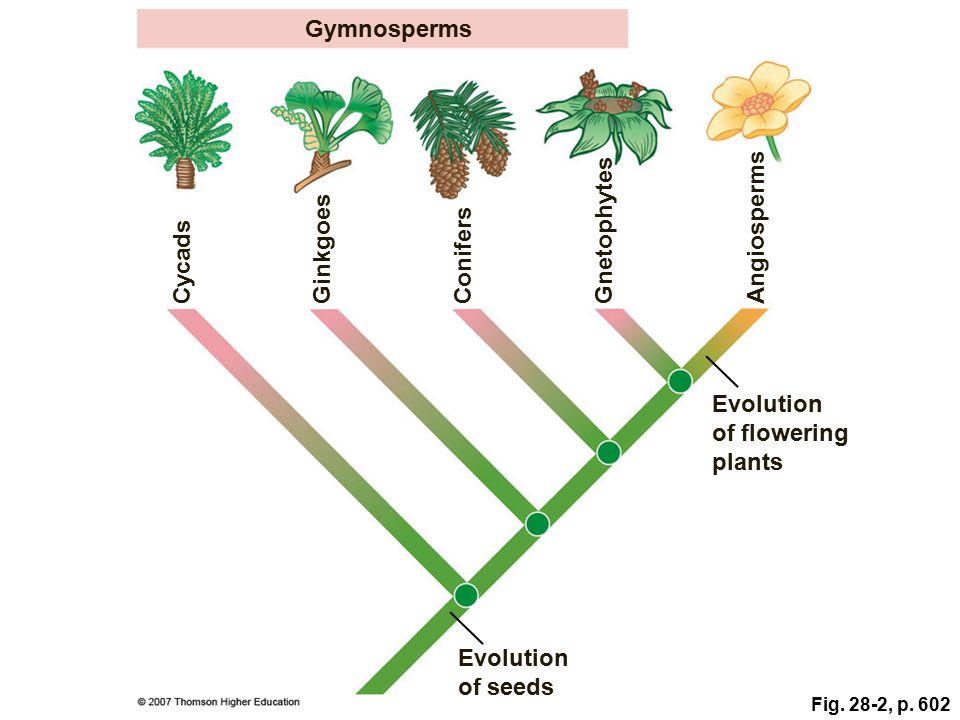 Gymnosperms

Cycads

Ginkgoes

Conifers

Gnetophytes

Angiosperms

Evolution of flowering plants

Evolution of seeds

© 2007 Thomson Higher Education

Fig. 28-2, p. 602